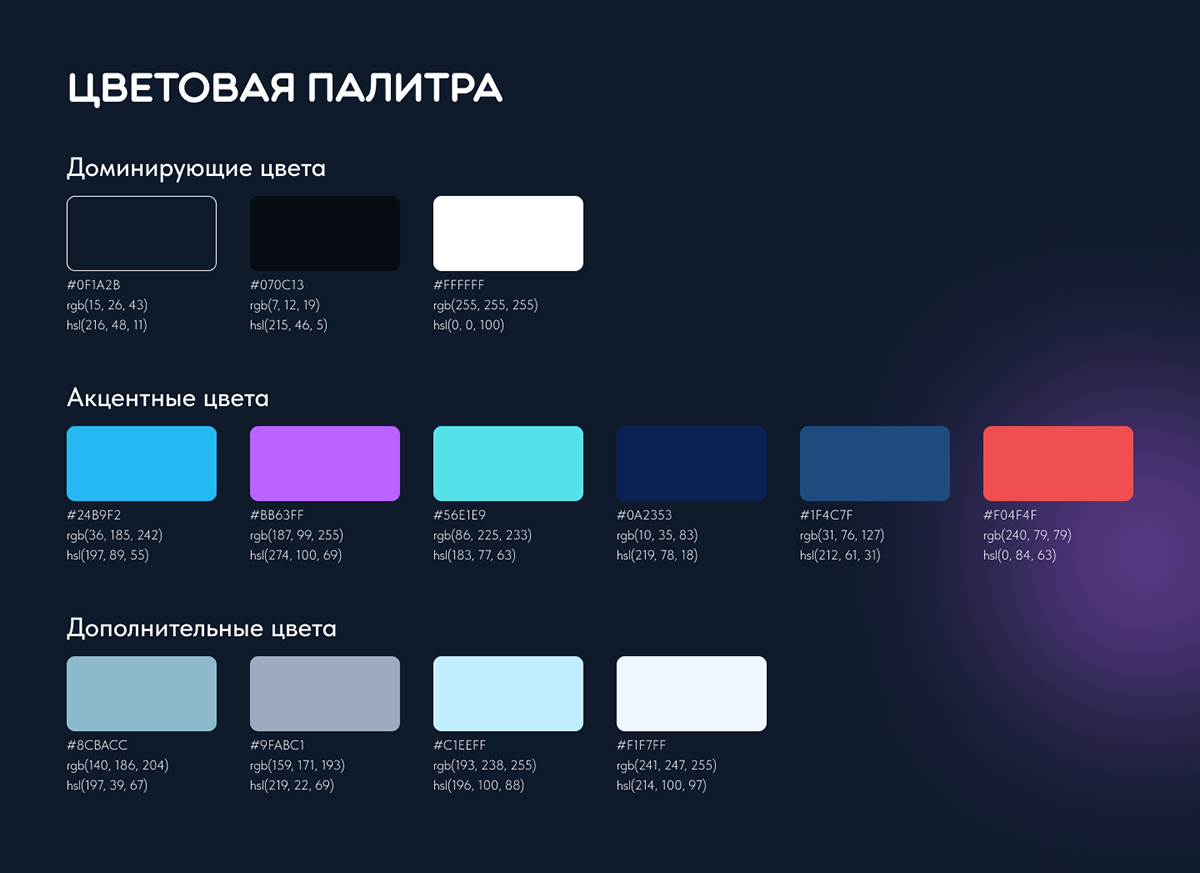 ЦВЕТОВАЯ ПАЛИТРА

Доминирующие цвета

#0F1A2B
rgb(15, 26, 43)
hsl(216, 48, 11)

#070C13
rgb(7, 12, 19)
hsl(215, 46, 5)

#FFFFFF
rgb(255, 255, 255)
hsl(0, 0, 100)

Акцентные цвета

#24B9F2
rgb(36, 185, 242)
hsl(197, 89, 55)

#BB63FF
rgb(187, 99, 255)
hsl(274, 100, 69)

#56E1E9
rgb(86, 225, 233)
hsl(183, 77, 63)

#0A2353
rgb(10, 35, 83)
hsl(219, 78, 18)

#1F4C7F
rgb(31, 76, 127)
hsl(212, 61, 31)

#F04F4F
rgb(240, 79, 79)
hsl(0, 84, 63)

Дополнительные цвета

#8CBACC
rgb(140, 186, 204)
hsl(197, 39, 67)

#9FABC1
rgb(159, 171, 193)
hsl(219, 22, 69)

#C1EEFF
rgb(193, 238, 255)
hsl(196, 100, 88)

#F1F7FF
rgb(241, 247, 255)
hsl(214, 100, 97)